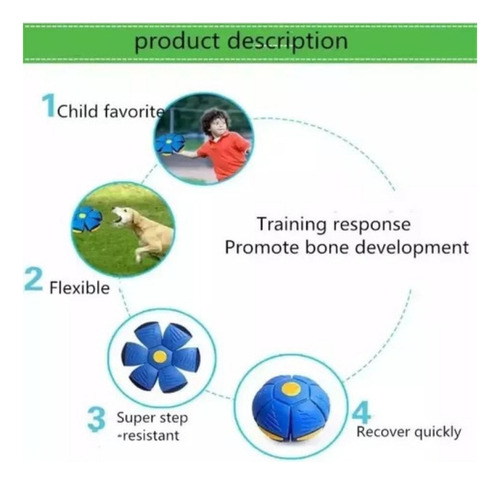 product description

1 Child favorite

Training response
Promote bone development

2 Flexible

3 Super step -resistant

4 Recover quickly